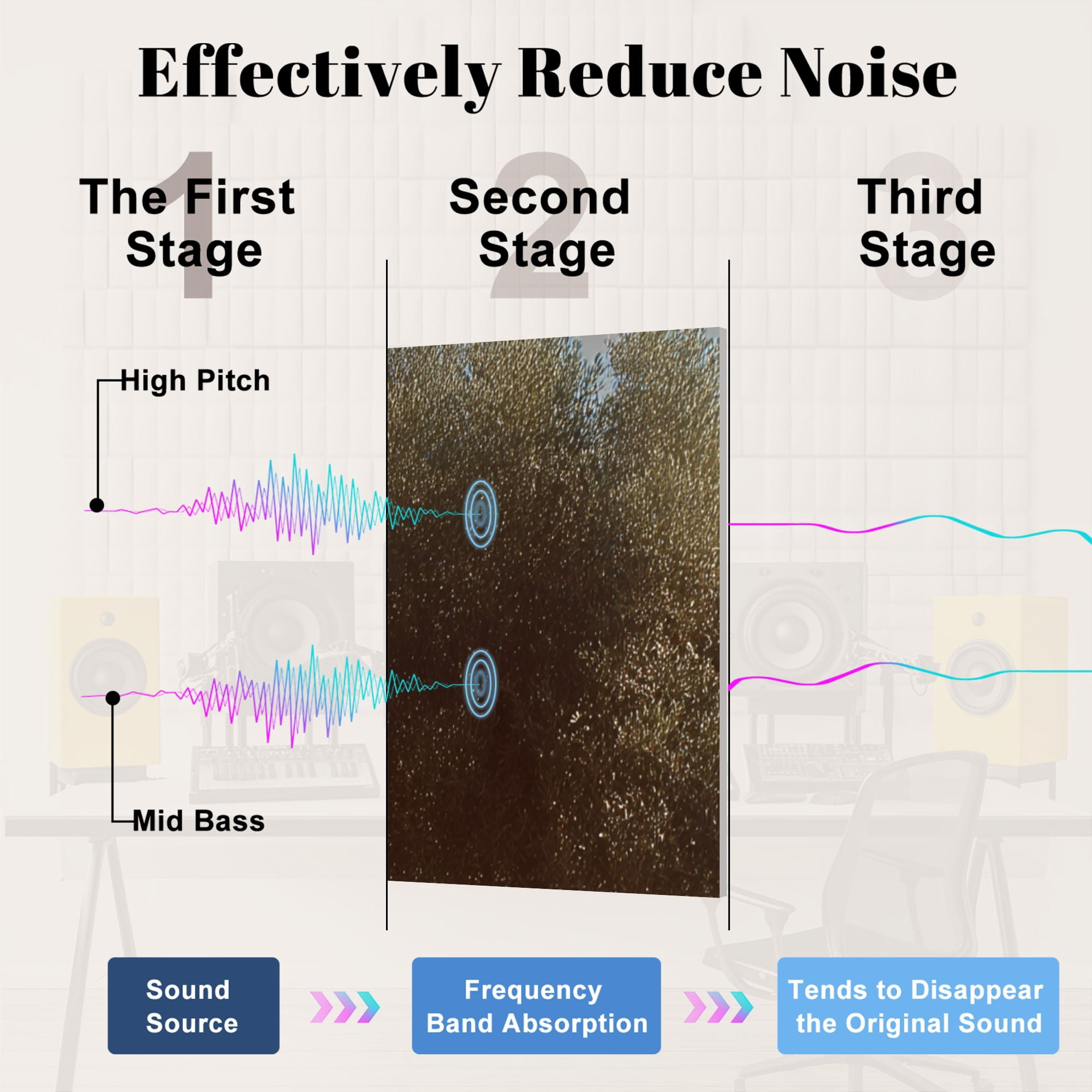 Effectively Reduce Noise

1
The First Stage

2
Second Stage

3
Third Stage

High Pitch

Mid Bass

Sound Source

Frequency Band Absorption

Tends to Disappear the Original Sound